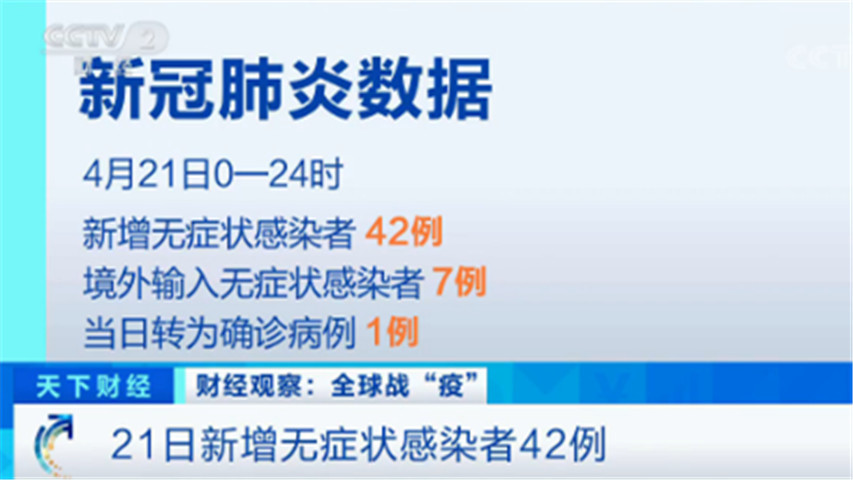 CCTV 2

新冠肺炎数据

4月21日0—24时

新增无症状感染者 42例

境外输入无症状感染者 7例

当日转为确诊病例 1例

天下财经

财经观察：全球战“疫”

21日新增无症状感染者42例